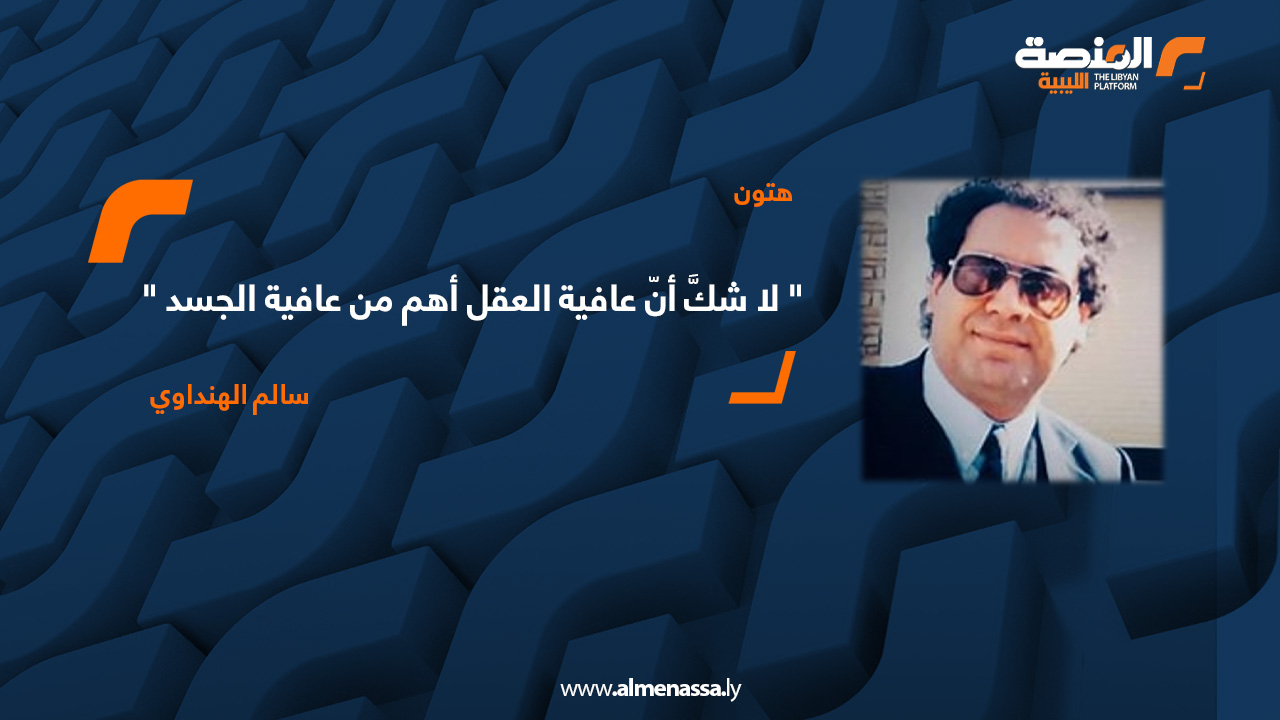 المنصة الليبية
THE LIBYAN PLATFORM

هتون

" لا شكَّ أنّ عافية العقل أهم من عافية الجسد "

سالم الهنداوي

www.almenassa.ly